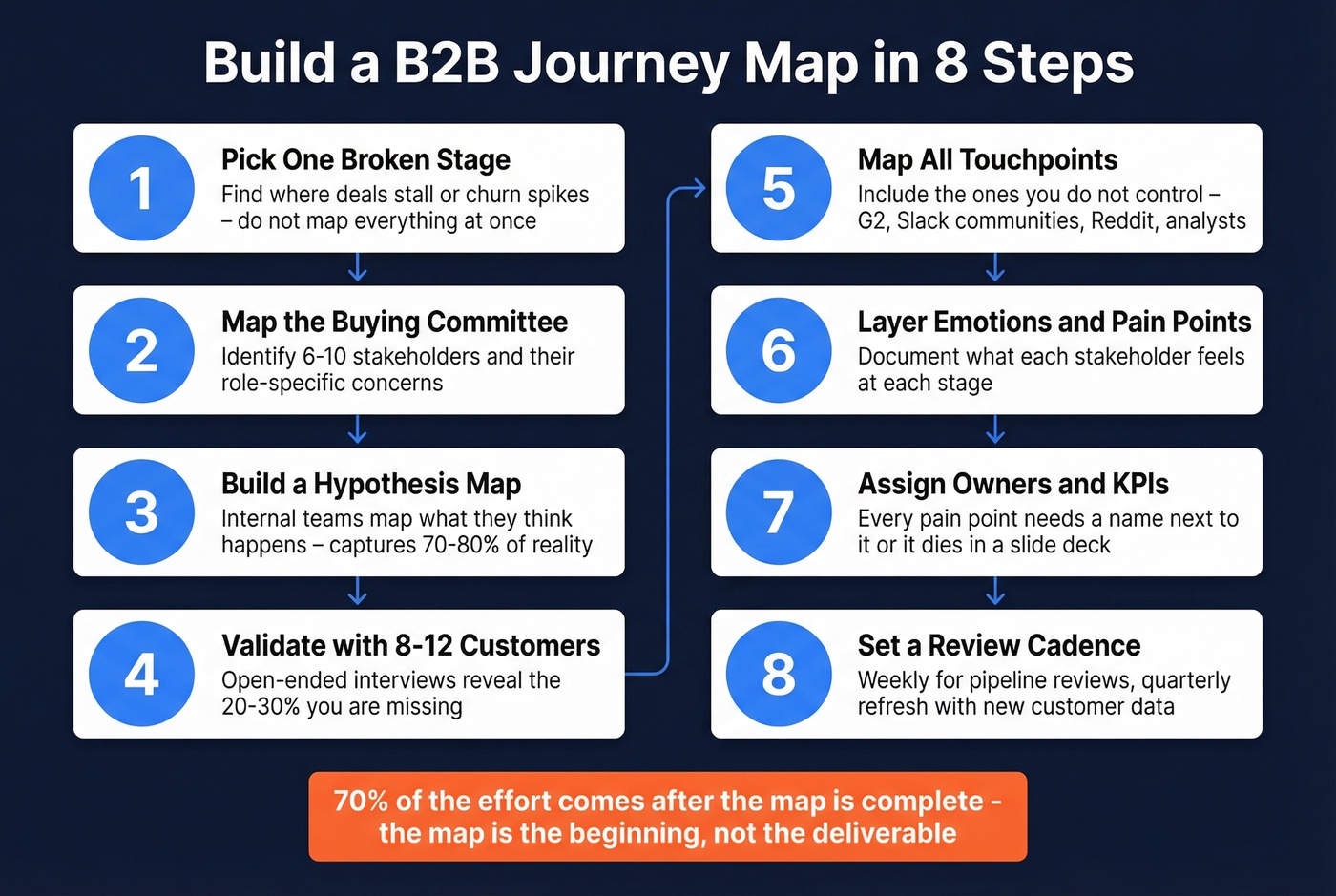 Build a B2B Journey Map in 8 Steps

1
Pick One Broken Stage
Find where deals stall or churn spikes – do not map everything at once

2
Map the Buying Committee
Identify 6-10 stakeholders and their role-specific concerns

3
Build a Hypothesis Map
Internal teams map what they think happens – captures 70-80% of reality

4
Validate with 8-12 Customers
Open-ended interviews reveal the 20-30% you are missing

5
Map All Touchpoints
Include the ones you do not control – G2, Slack communities, Reddit, analysts

6
Layer Emotions and Pain Points
Document what each stakeholder feels at each stage

7
Assign Owners and KPIs
Every pain point needs a name next to it or it dies in a slide deck

8
Set a Review Cadence
Weekly for pipeline reviews, quarterly refresh with new customer data

70% of the effort comes after the map is complete - the map is the beginning, not the deliverable